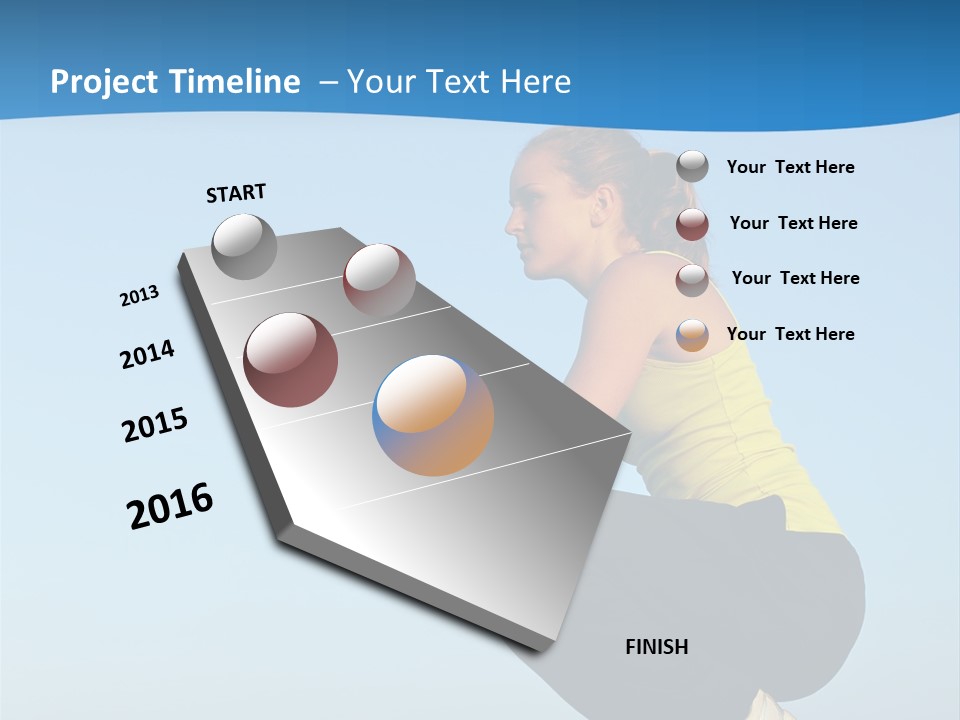 Project Timeline – Your Text Here

START

2013

2014

2015

2016

Your Text Here

Your Text Here

Your Text Here

Your Text Here

FINISH